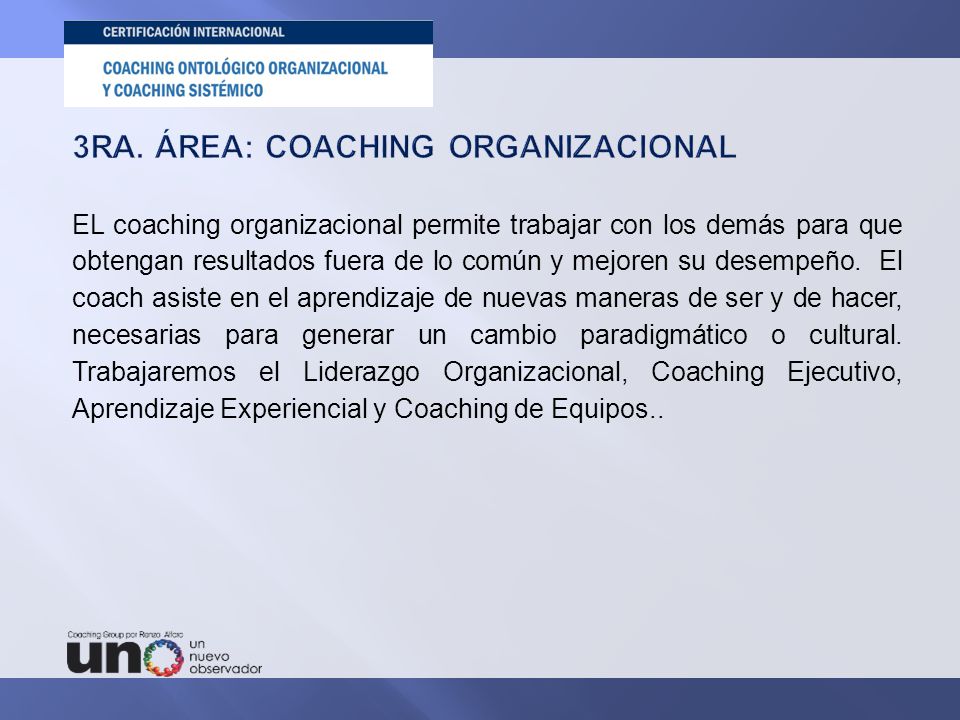 CERTIFICACIÓN INTERNACIONAL

COACHING ONTOLÓGICO ORGANIZACIONAL
Y COACHING SISTÉMICO

3RA. ÁREA: COACHING ORGANIZACIONAL

EL coaching organizacional permite trabajar con los demás para que obtengan resultados fuera de lo común y mejoren su desempeño. El coach asiste en el aprendizaje de nuevas maneras de ser y de hacer, necesarias para generar un cambio paradigmático o cultural. Trabajaremos el Liderazgo Organizacional, Coaching Ejecutivo, Aprendizaje Experiencial y Coaching de Equipos..

Coaching Group por Renzo Alfaro
uno
un
nuevo
observador